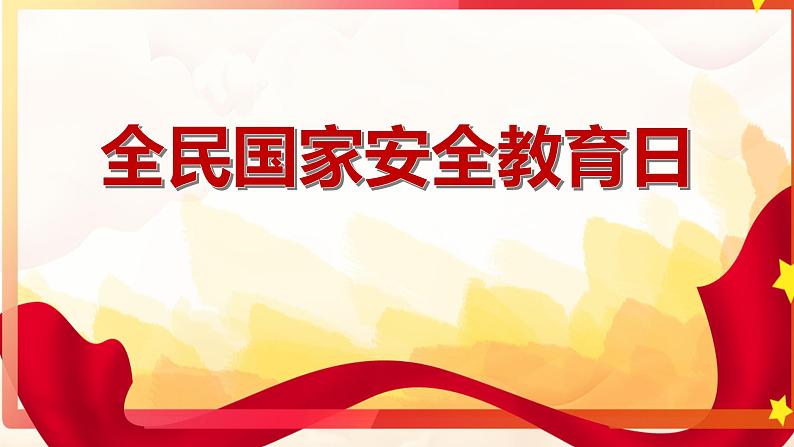 全民国家安全教育日